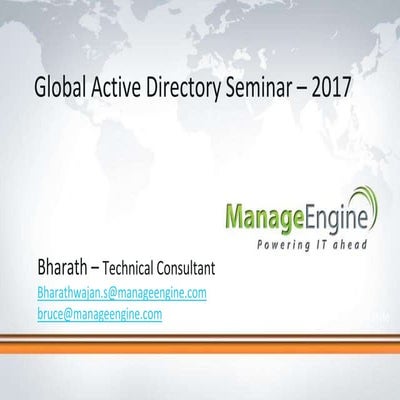 Global Active Directory Seminar – 2017

ManageEngine
Powering IT ahead

Bharath – Technical Consultant

Bharathwajan.s@manageengine.com

bruce@manageengine.com